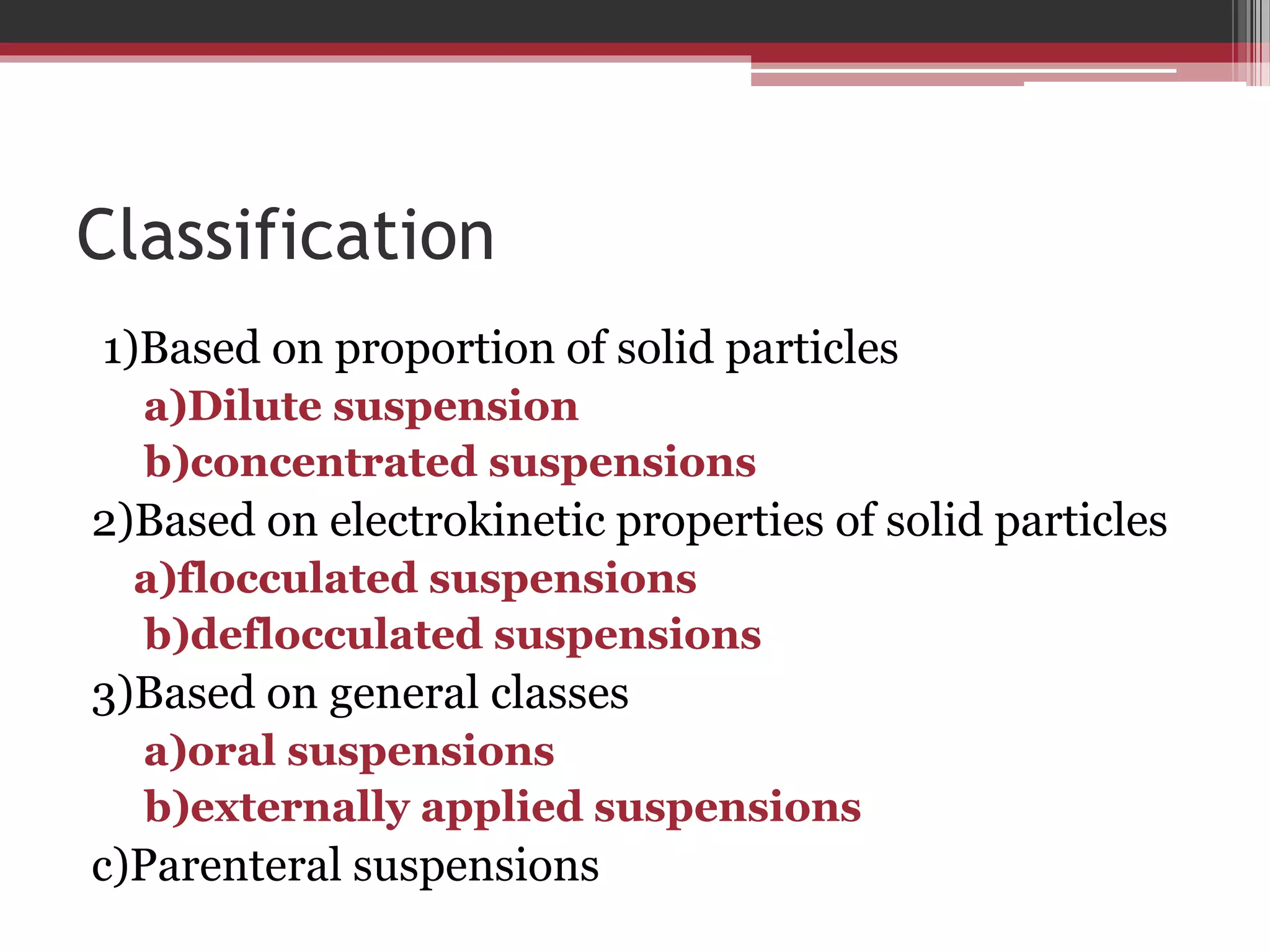 Classification

1)Based on proportion of solid particles
a)Dilute suspension
b)concentrated suspensions
2)Based on electrokinetic properties of solid particles
a)flocculated suspensions
b)deflocculated suspensions
3)Based on general classes
a)oral suspensions
b)externally applied suspensions
c)Parenteral suspensions